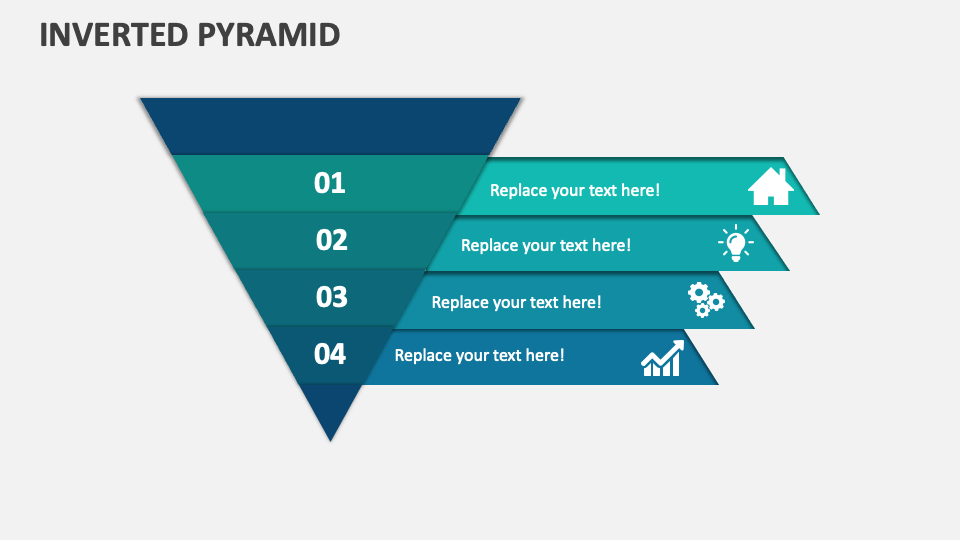 INVERTED PYRAMID

01
Replace your text here!

02
Replace your text here!

03
Replace your text here!

04
Replace your text here!